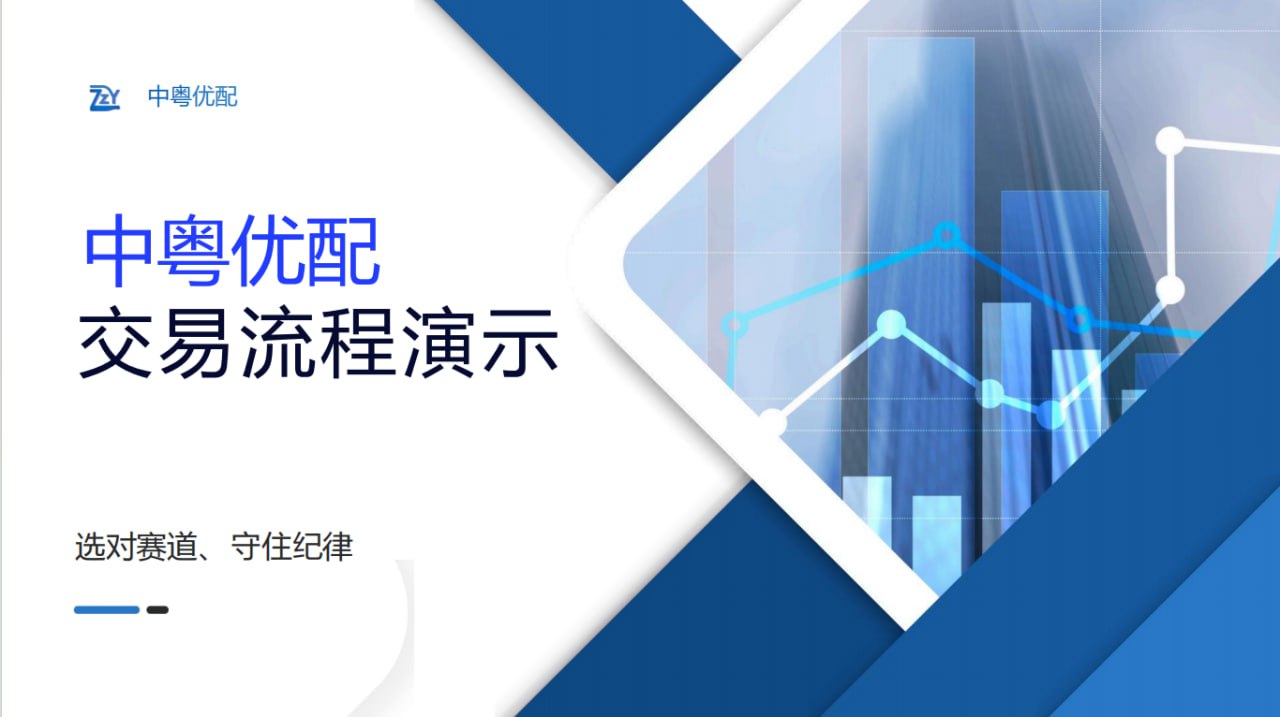 ZZY 中粤优配

中粤优配
交易流程演示

选对赛道、守住纪律